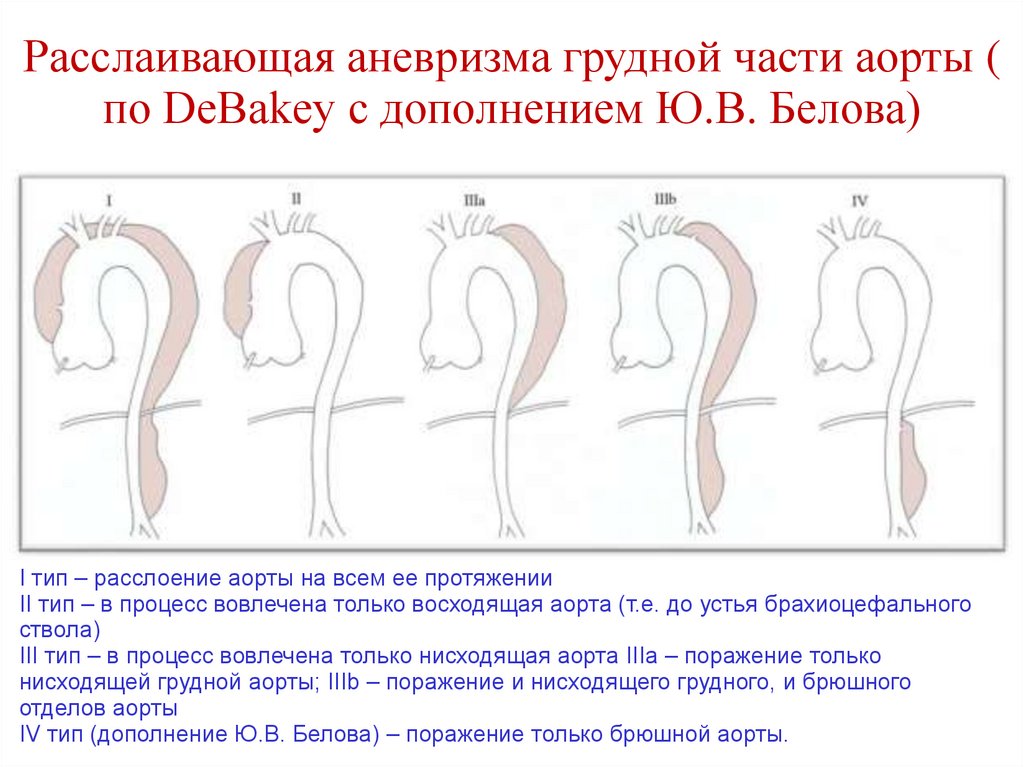 Расслаивающая аневризма грудной части аорты ( по DeBakey с дополнением Ю.В. Белова)

I

II

IIIa

IIIb

IV

I тип – расслоение аорты на всем ее протяжении
II тип – в процесс вовлечена только восходящая аорта (т.е. до устья брахиоцефального ствола)
III тип – в процесс вовлечена только нисходящая аорта IIIa – поражение только нисходящей грудной аорты; IIIb – поражение и нисходящего грудного, и брюшного отделов аорты
IV тип (дополнение Ю.В. Белова) – поражение только брюшной аорты.